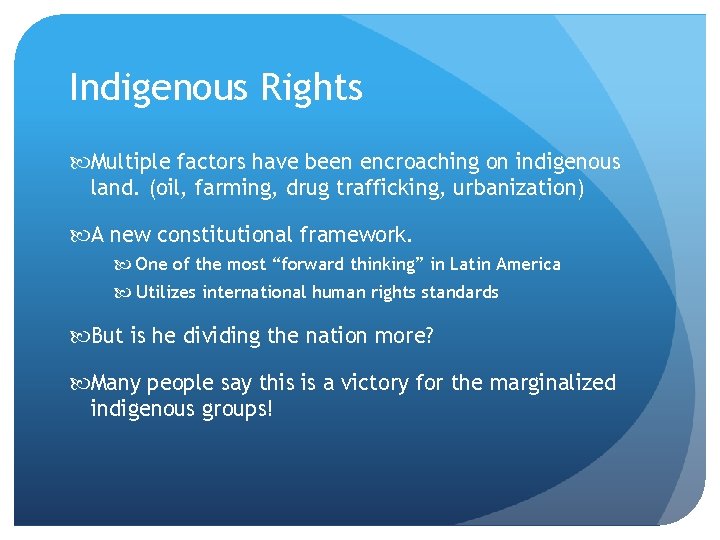 Indigenous Rights

Multiple factors have been encroaching on indigenous land. (oil, farming, drug trafficking, urbanization)

A new constitutional framework.

One of the most “forward thinking” in Latin America

Utilizes international human rights standards

But is he dividing the nation more?

Many people say this is a victory for the marginalized indigenous groups!